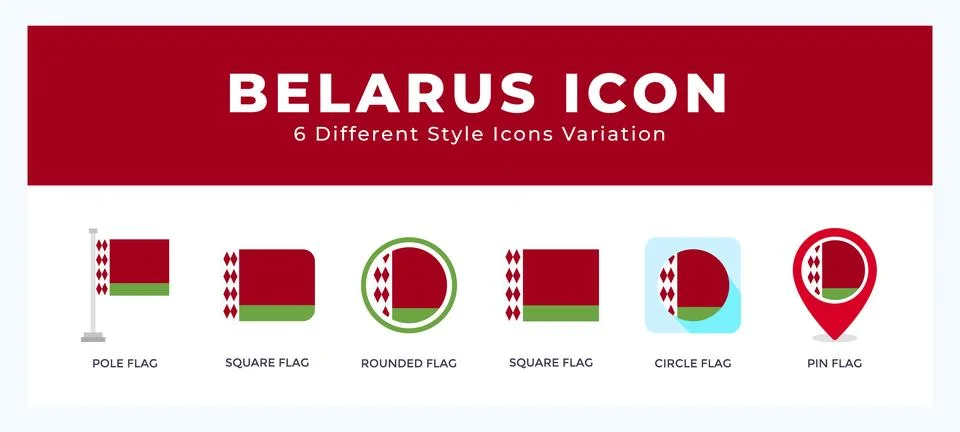 BELARUS ICON
6 Different Style Icons Variation

POLE FLAG
SQUARE FLAG
ROUNDED FLAG
SQUARE FLAG
CIRCLE FLAG
PIN FLAG